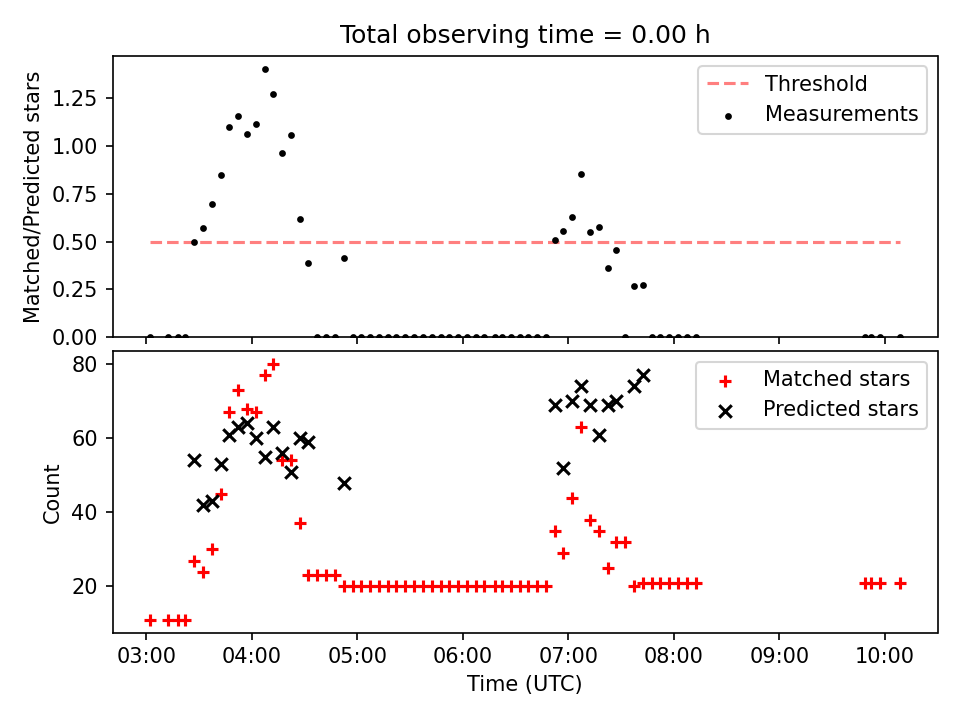 Total observing time = 0.00 h

Matched/Predicted stars

1.25
1.00
0.75
0.50
0.25
0.00

Threshold
Measurements

Count

80
60
40
20

Matched stars
Predicted stars

03:00
04:00
05:00
06:00
07:00
08:00
09:00
10:00

Time (UTC)